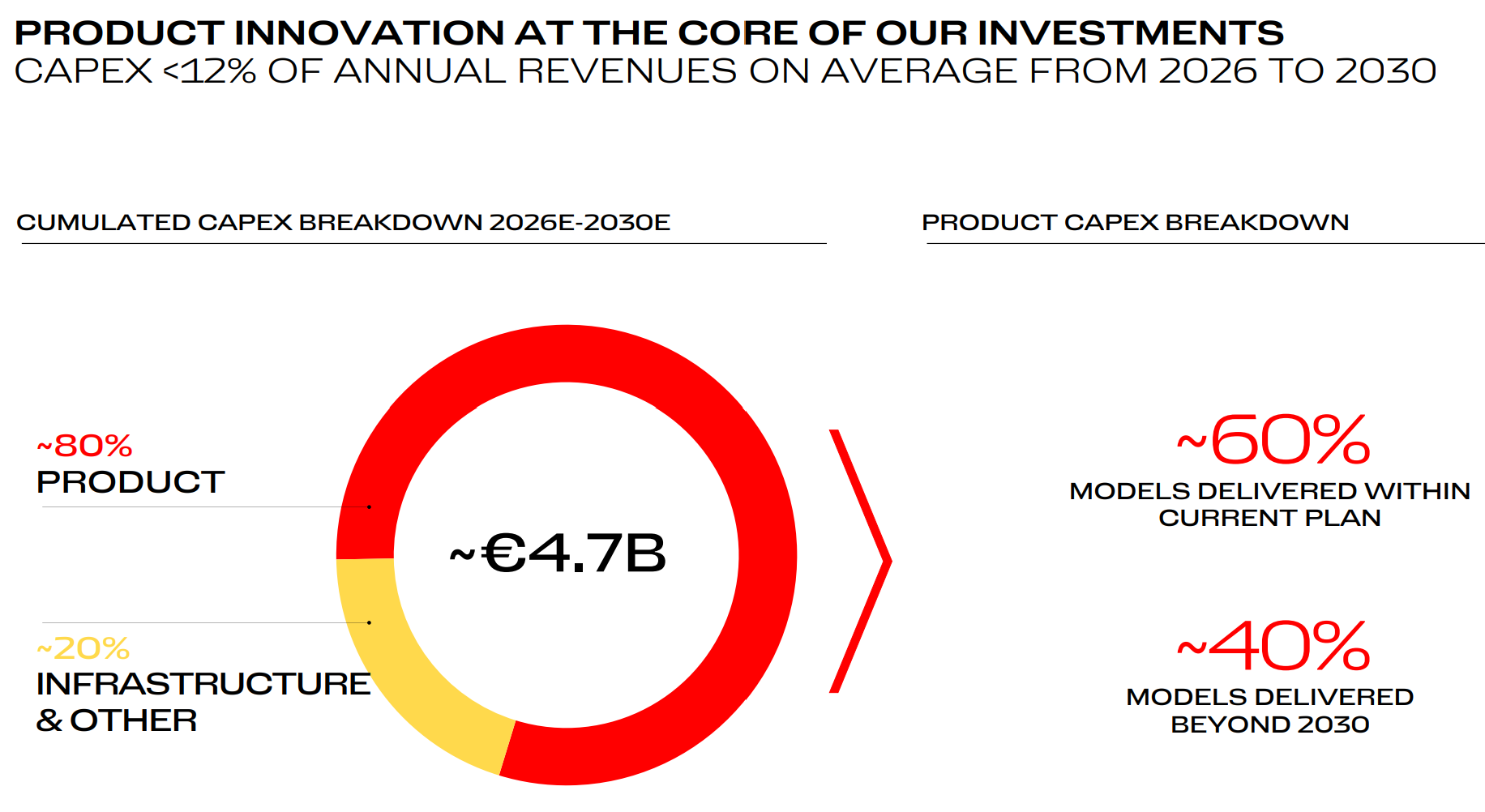 PRODUCT INNOVATION AT THE CORE OF OUR INVESTMENTS
CAPEX <12% OF ANNUAL REVENUES ON AVERAGE FROM 2026 TO 2030

CUMULATED CAPEX BREAKDOWN 2026E-2030E

~80%
PRODUCT

~€4.7B

~20%
INFRASTRUCTURE & OTHER

PRODUCT CAPEX BREAKDOWN

~60%
MODELS DELIVERED WITHIN CURRENT PLAN

~40%
MODELS DELIVERED BEYOND 2030